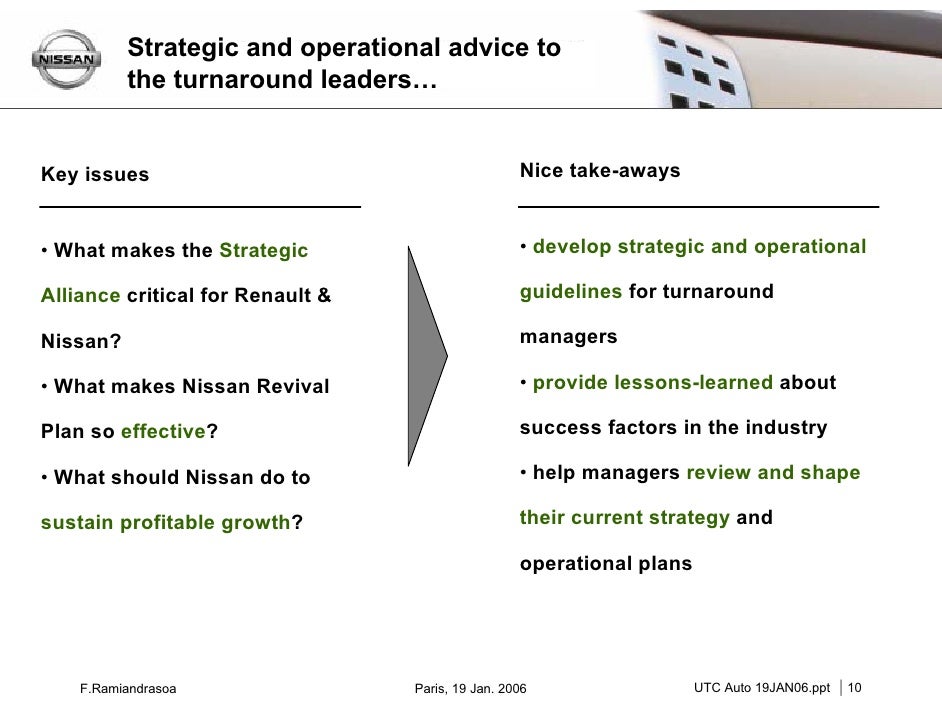 NISSAN

Strategic and operational advice to the turnaround leaders…

Key issues

• What makes the Strategic Alliance critical for Renault & Nissan?

• What makes Nissan Revival Plan so effective?

• What should Nissan do to sustain profitable growth?

Nice take-aways

• develop strategic and operational guidelines for turnaround managers

• provide lessons-learned about success factors in the industry

• help managers review and shape their current strategy and operational plans

F.Ramiandrasoa

Paris, 19 Jan. 2006

UTC Auto 19JAN06.ppt | 10